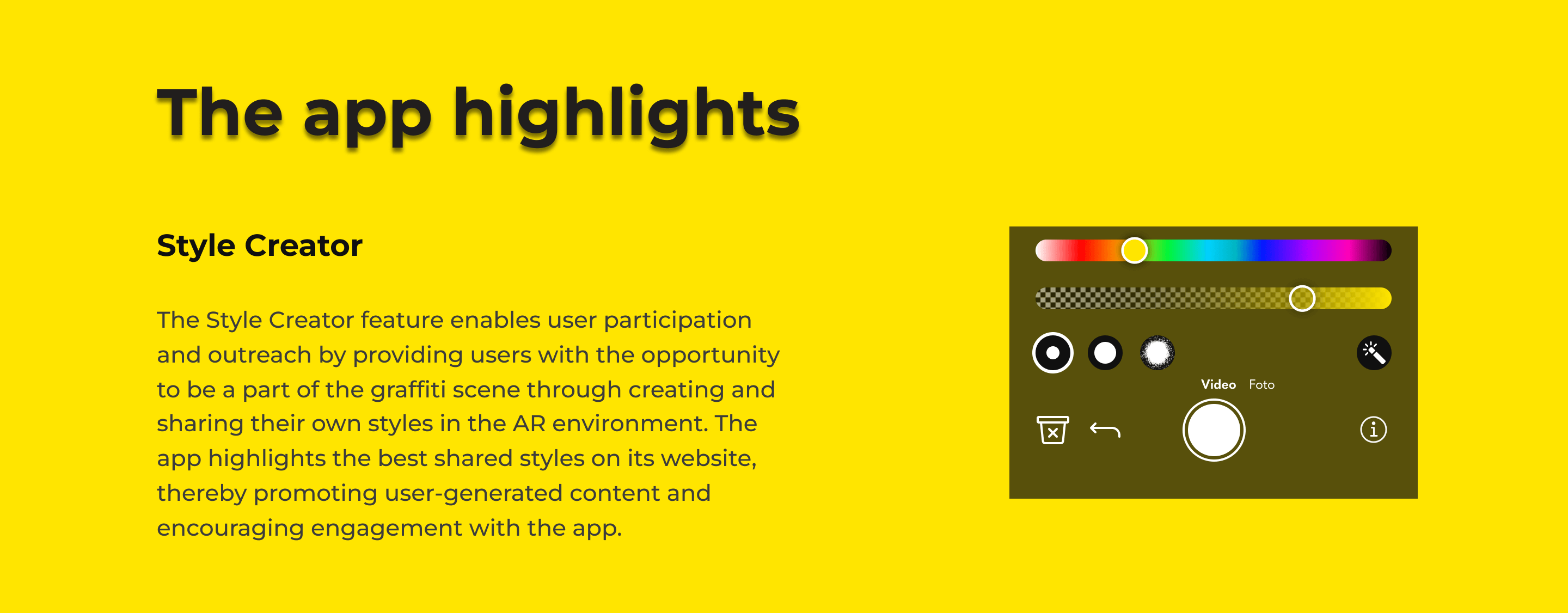 The app highlights

Style Creator

The Style Creator feature enables user participation and outreach by providing users with the opportunity to be a part of the graffiti scene through creating and sharing their own styles in the AR environment. The app highlights the best shared styles on its website, thereby promoting user-generated content and encouraging engagement with the app.

Video Foto